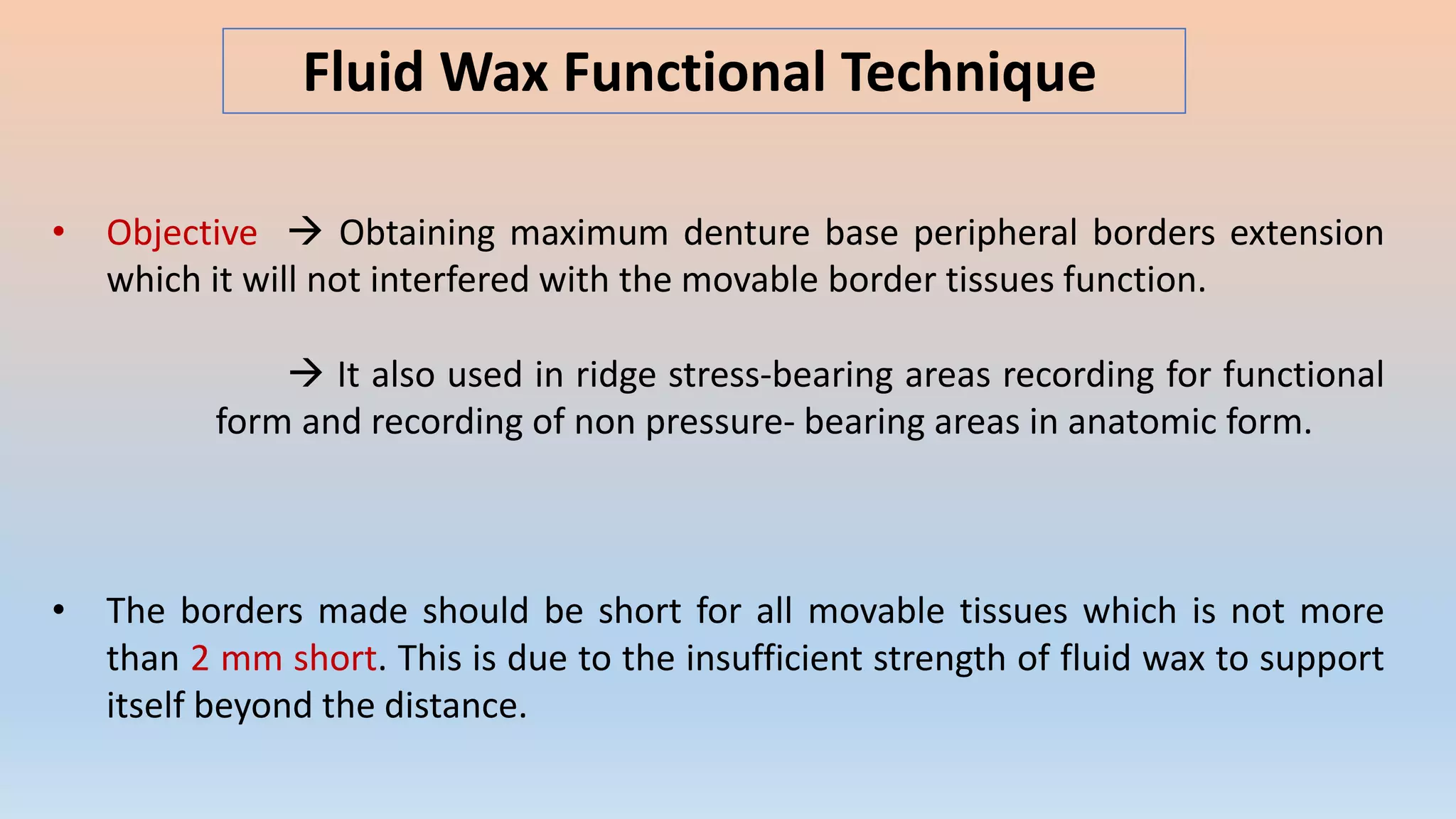 Fluid Wax Functional Technique

• Objective → Obtaining maximum denture base peripheral borders extension which it will not interfered with the movable border tissues function.

→ It also used in ridge stress-bearing areas recording for functional form and recording of non pressure- bearing areas in anatomic form.

• The borders made should be short for all movable tissues which is not more than 2 mm short. This is due to the insufficient strength of fluid wax to support itself beyond the distance.